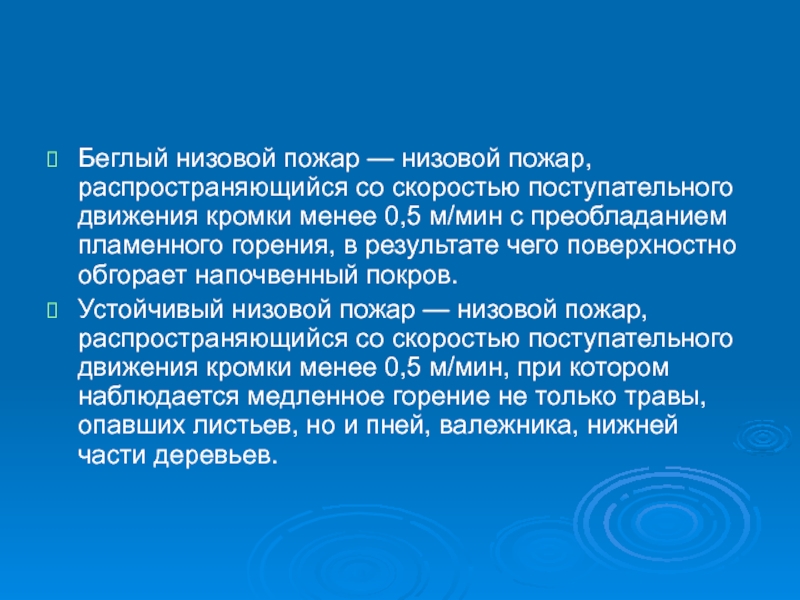 Беглый низовой пожар — низовой пожар, распространяющийся со скоростью поступательного движения кромки менее 0,5 м/мин с преобладанием пламенного горения, в результате чего поверхностно обгорает напочвенный покров.

Устойчивый низовой пожар — низовой пожар, распространяющийся со скоростью поступательного движения кромки менее 0,5 м/мин, при котором наблюдается медленное горение не только травы, опавших листьев, но и пней, валежника, нижней части деревьев.